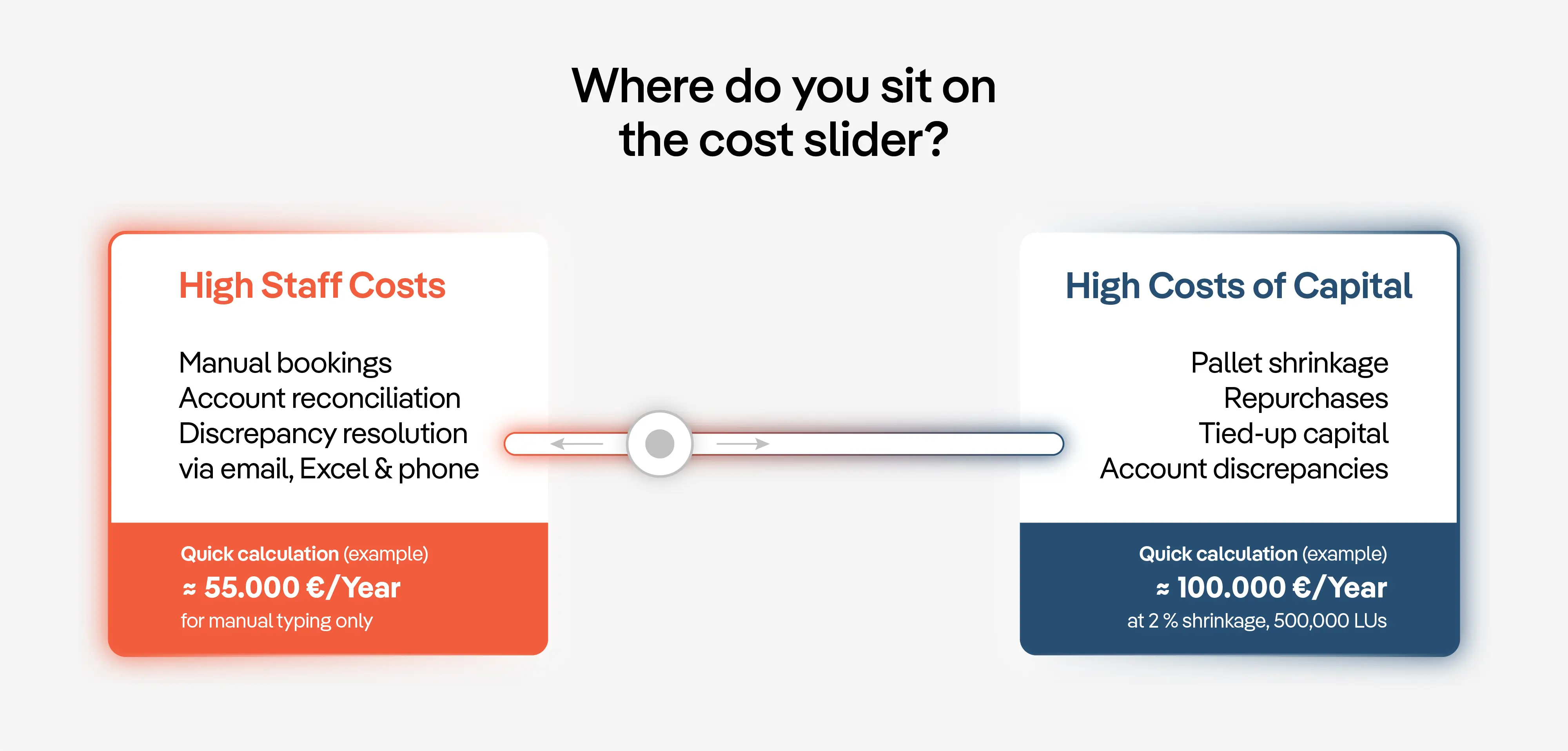 Where do you sit on the cost slider?

High Staff Costs

Manual bookings
Account reconciliation
Discrepancy resolution via email, Excel & phone

Quick calculation (example)
≈ 55.000 €/Year
for manual typing only

High Costs of Capital

Pallet shrinkage
Repurchases
Tied-up capital
Account discrepancies

Quick calculation (example)
≈ 100.000 €/Year
at 2 % shrinkage, 500,000 LUs